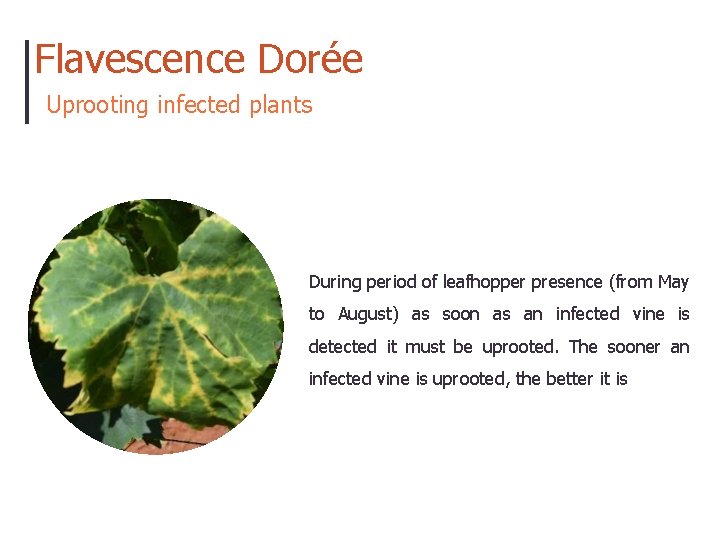 Flavescence Dorée
Uprooting infected plants

During period of leafhopper presence (from May to August) as soon as an infected vine is detected it must be uprooted. The sooner an infected vine is uprooted, the better it is